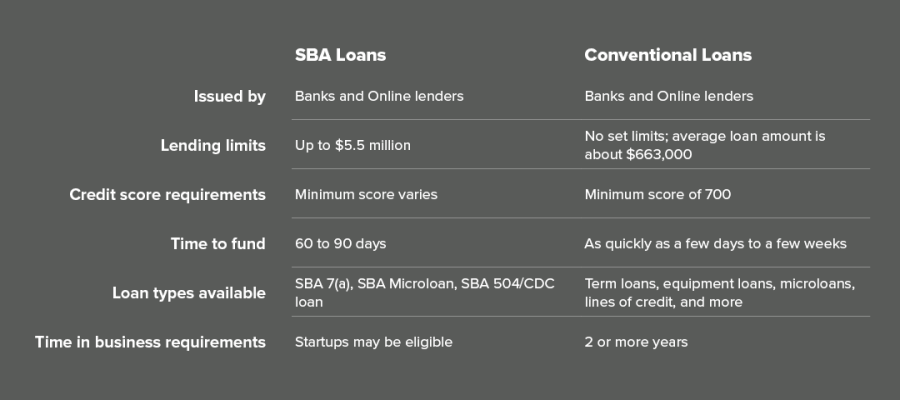 |  | SBA Loans | Conventional Loans |
|---|---|---|
| Issued by | Banks and Online lenders | Banks and Online lenders |
| Lending limits | Up to \$5.5 million | No set limits; average loan amount is about \$663,000 |
| Credit score requirements | Minimum score varies | Minimum score of 700 |
| Time to fund | 60 to 90 days | As quickly as a few days to a few weeks |
| Loan types available | SBA 7(a), SBA Microloan, SBA 504/CDC loan | Term loans, equipment loans, microloans, lines of credit, and more |
| Time in business requirements | Startups may be eligible | 2 or more years |